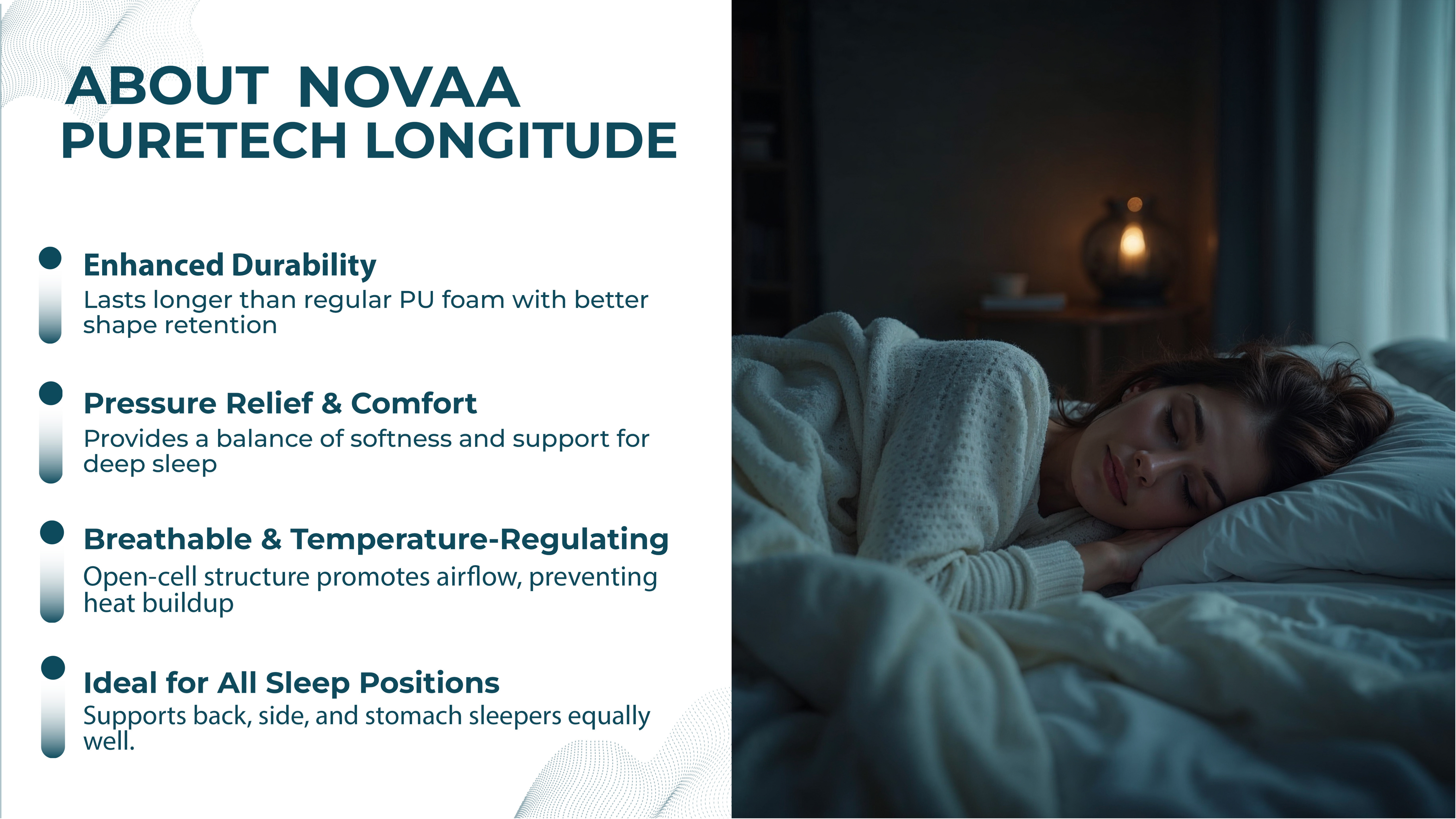 ABOUT NOVAA PURETECH LONGITUDE

Enhanced Durability
Lasts longer than regular PU foam with better shape retention

Pressure Relief & Comfort
Provides a balance of softness and support for deep sleep

Breathable & Temperature-Regulating
Open-cell structure promotes airflow, preventing heat buildup

Ideal for All Sleep Positions
Supports back, side, and stomach sleepers equally well.